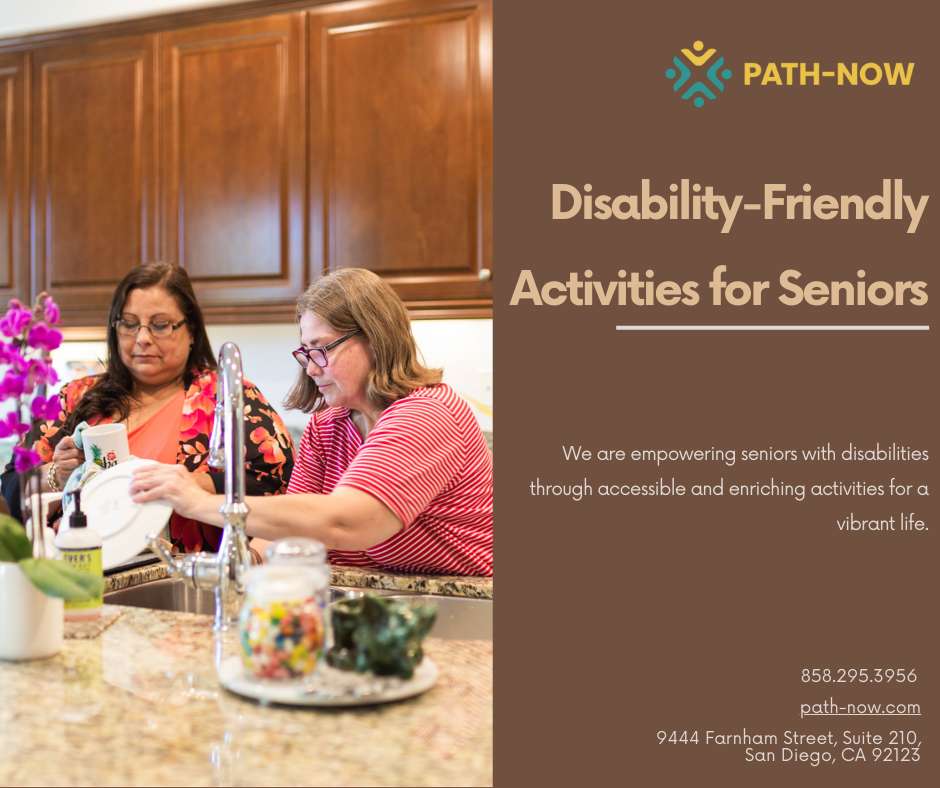 PATH-NOW

Disability-Friendly Activities for Seniors

We are empowering seniors with disabilities through accessible and enriching activities for a vibrant life.

858.295.3956
path-now.com
9444 Farnham Street, Suite 210, San Diego, CA 92123